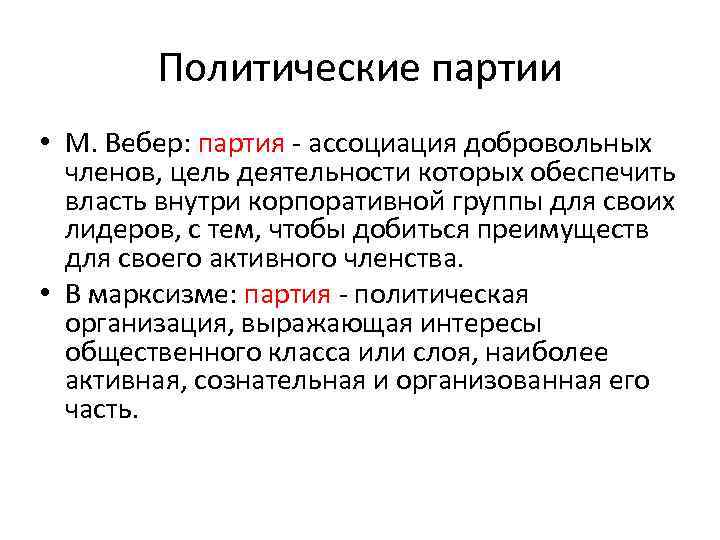 Политические партии

• М. Вебер: партия - ассоциация добровольных членов, цель деятельности которых обеспечить власть внутри корпоративной группы для своих лидеров, с тем, чтобы добиться преимуществ для своего активного членства.

• В марксизме: партия - политическая организация, выражающая интересы общественного класса или слоя, наиболее активная, сознательная и организованная его часть.